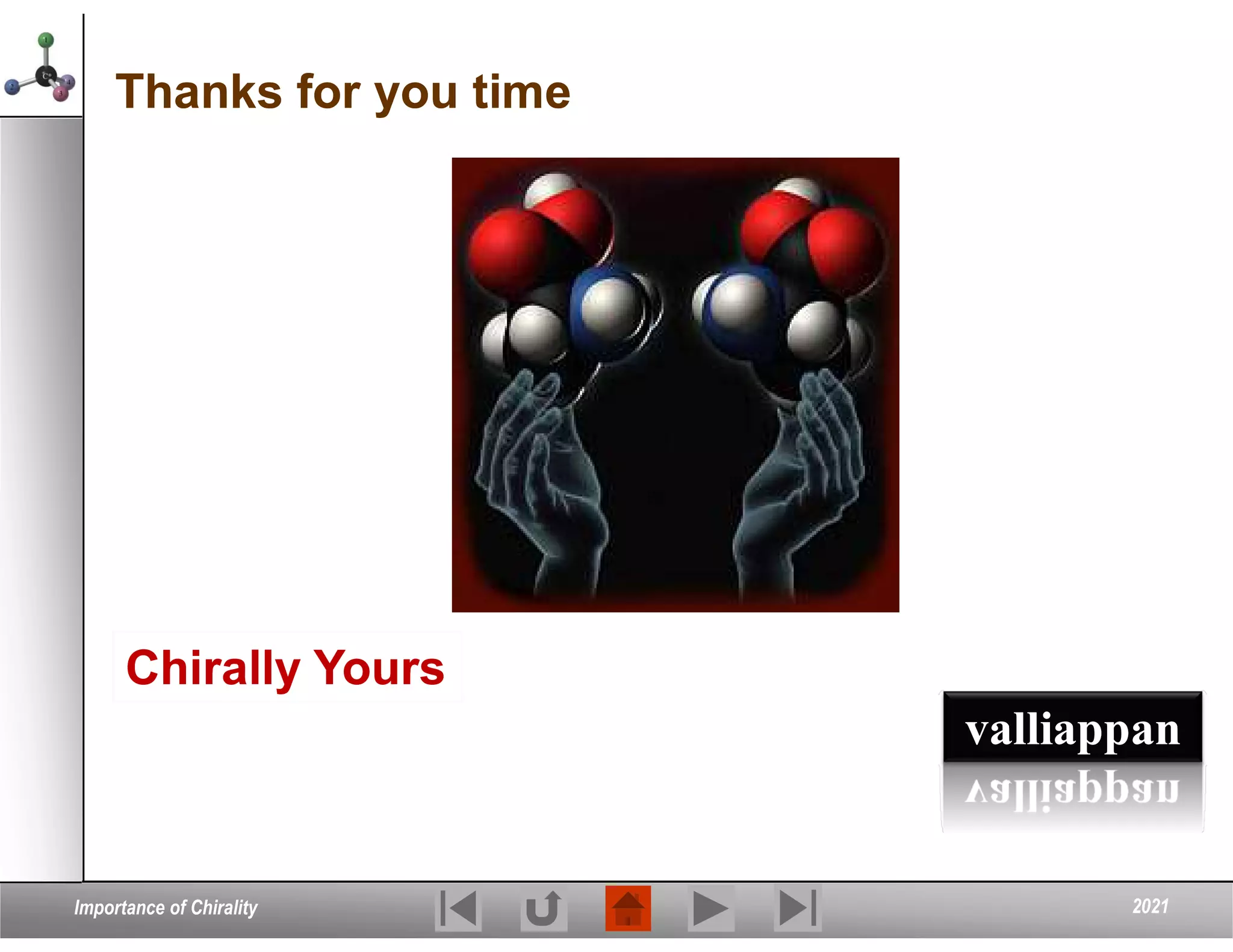 Thanks for you time

Chirally Yours

valliappan

Importance of Chirality

2021